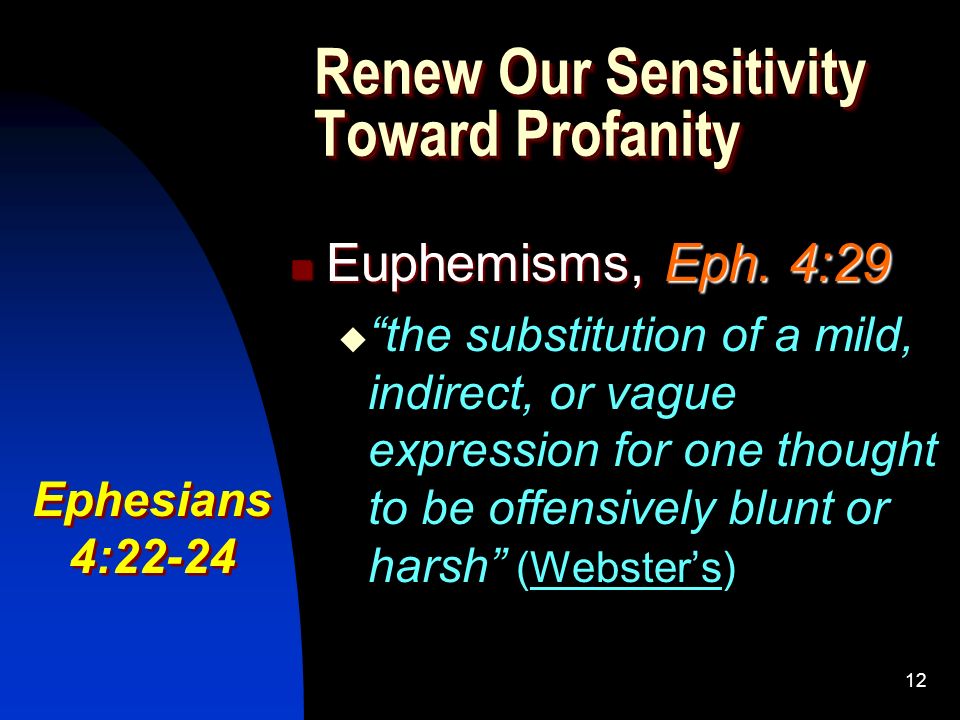 Renew Our Sensitivity Toward Profanity

Euphemisms, Eph. 4:29

“the substitution of a mild, indirect, or vague expression for one thought to be offensively blunt or harsh” (Webster’s)

Ephesians 4:22-24

12